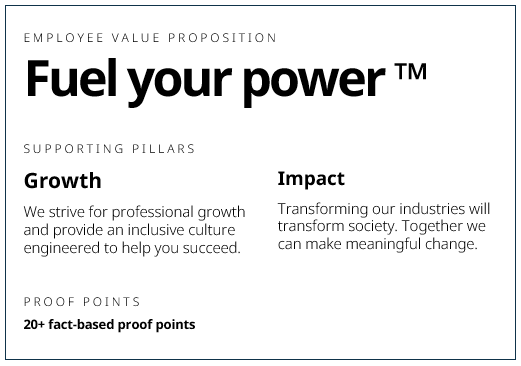 EMPLOYEE VALUE PROPOSITION

Fuel your power ™

SUPPORTING PILLARS

Growth

We strive for professional growth and provide an inclusive culture engineered to help you succeed.

Impact

Transforming our industries will transform society. Together we can make meaningful change.

PROOF POINTS

20+ fact-based proof points